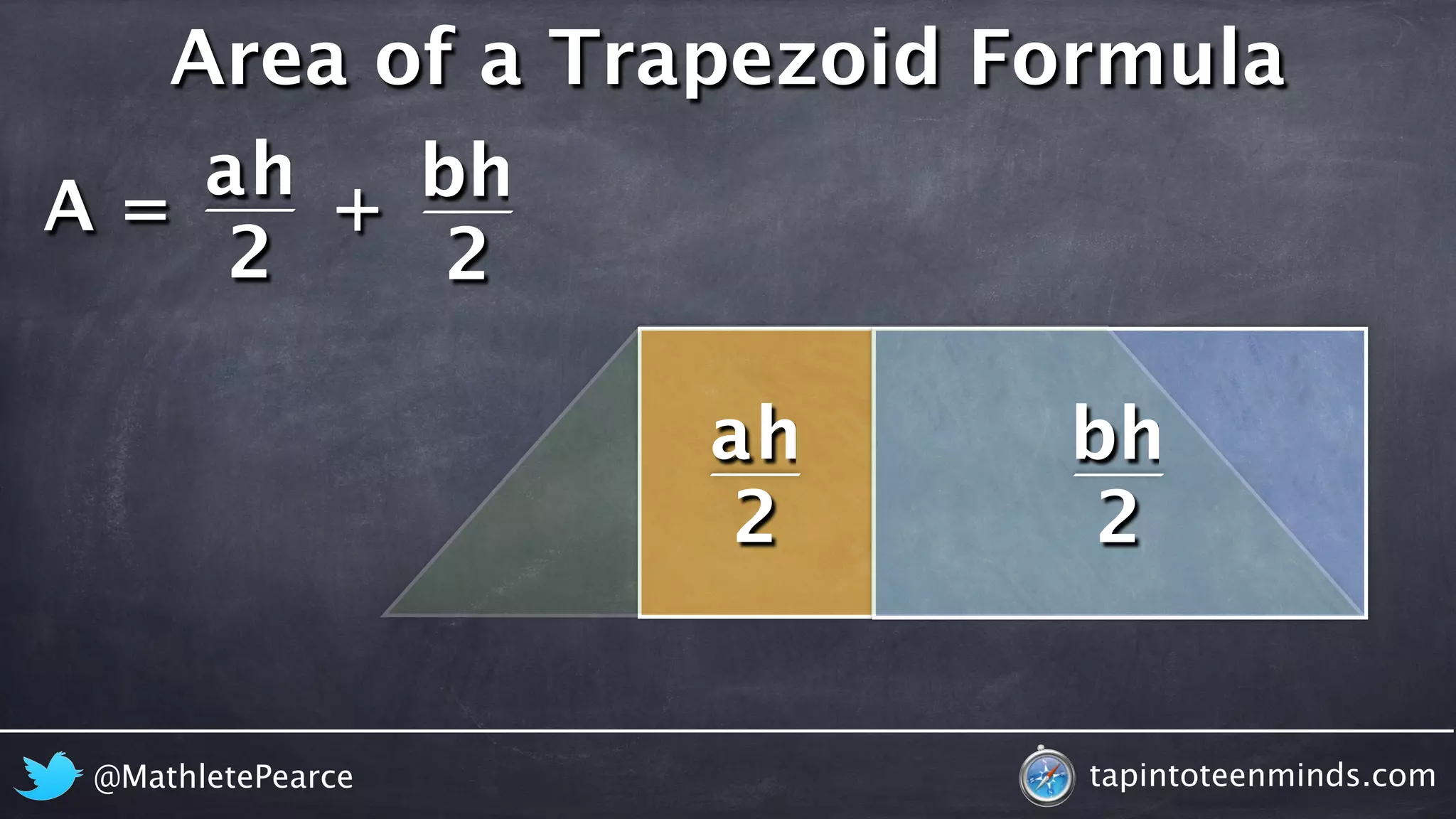 Area of a Trapezoid Formula

$A = \frac{ah}{2} + \frac{bh}{2}$

$\frac{ah}{2}$

$\frac{bh}{2}$

@MathletePearce

tapintoteenminds.com